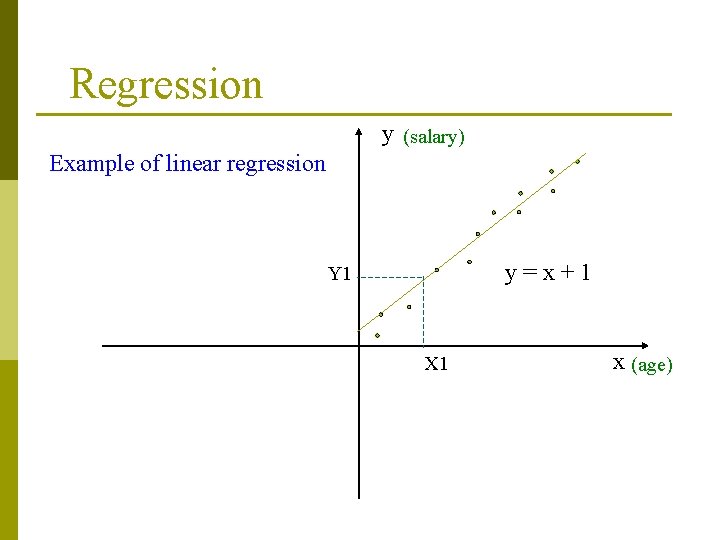 Regression

Example of linear regression

y (salary)

Y1

$y = x + 1$

X1

x (age)